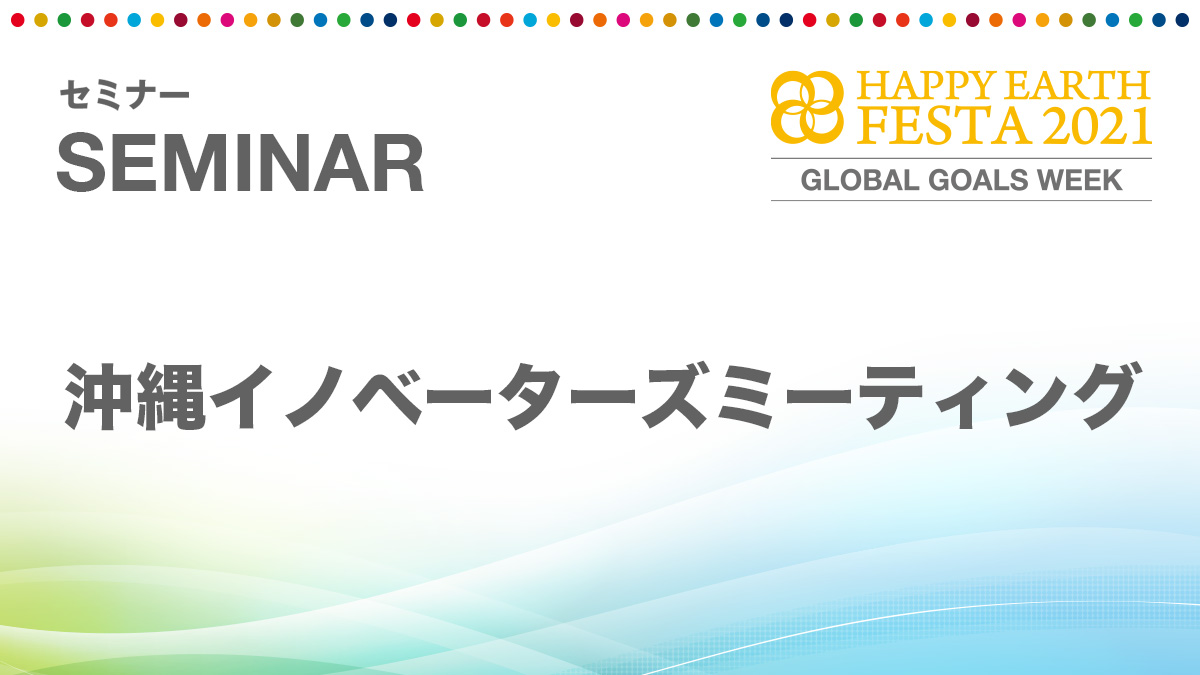 セミナー
SEMINAR

HAPPY EARTH
FESTA 2021
GLOBAL GOALS WEEK

沖縄イノベーターズミーティング